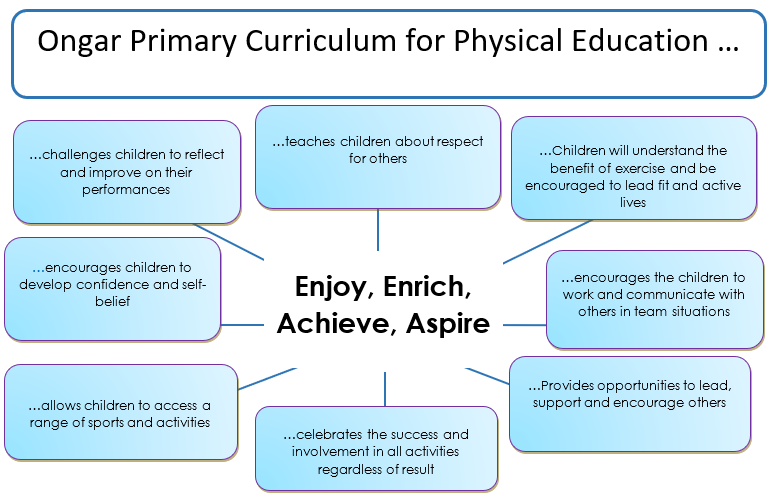 Ongar Primary Curriculum for Physical Education …

…challenges children to reflect and improve on their performances

…teaches children about respect for others

…Children will understand the benefit of exercise and be encouraged to lead fit and active lives

…encourages children to develop confidence and self-belief

Enjoy, Enrich, Achieve, Aspire

…encourages the children to work and communicate with others in team situations

…allows children to access a range of sports and activities

…celebrates the success and involvement in all activities regardless of result

…Provides opportunities to lead, support and encourage others